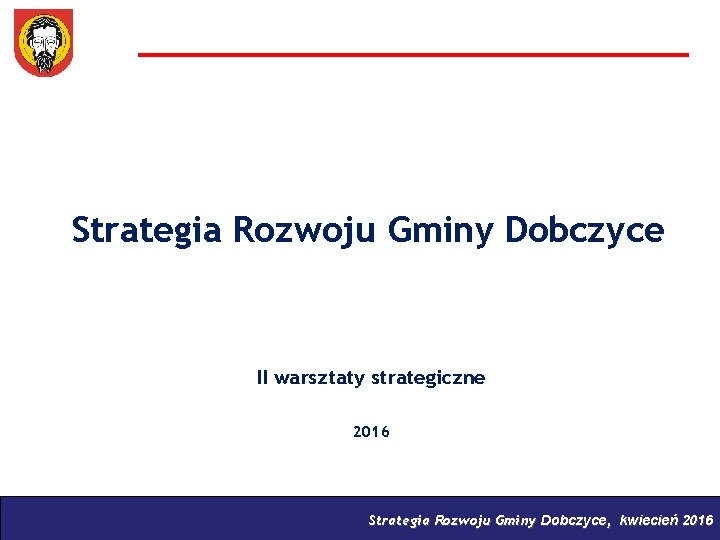 Strategia Rozwoju Gminy Dobczyce

II warsztaty strategiczne

2016

Strategia Rozwoju Gminy Dobczyce, kwiecień 2016